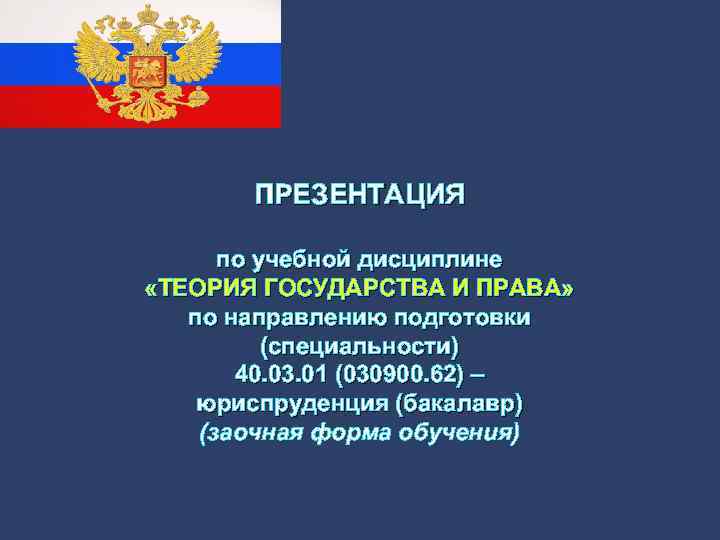 ПРЕЗЕНТАЦИЯ

по учебной дисциплине
«ТЕОРИЯ ГОСУДАРСТВА И ПРАВА»
по направлению подготовки
(специальности)
40.03.01 (030900.62) –
юриспруденция (бакалавр)
(заочная форма обучения)